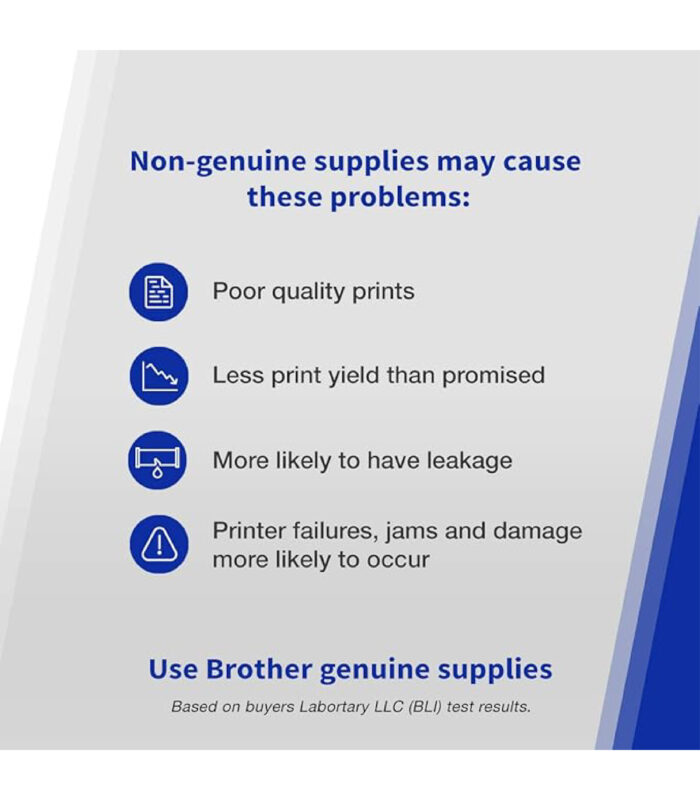 Non-genuine supplies may cause these problems:

Poor quality prints

Less print yield than promised

More likely to have leakage

Printer failures, jams and damage more likely to occur

Use Brother genuine supplies

Based on buyers Labortary LLC (BLI) test results.